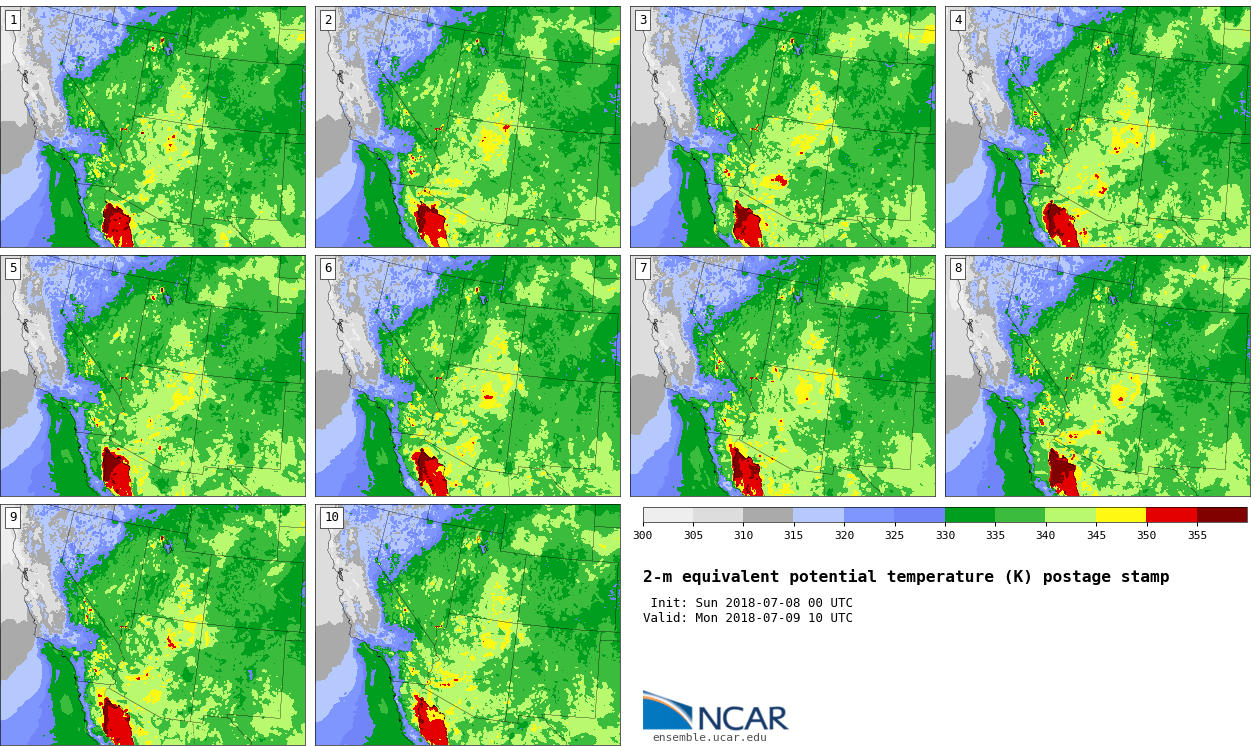 1

2

3

4

5

6

7

8

9

10

300 305 310 315 320 325 330 335 340 345 350 355

2-m equivalent potential temperature (K) postage stamp

Init: Sun 2018-07-08 00 UTC
Valid: Mon 2018-07-09 10 UTC

NCAR
ensemble.ucar.edu